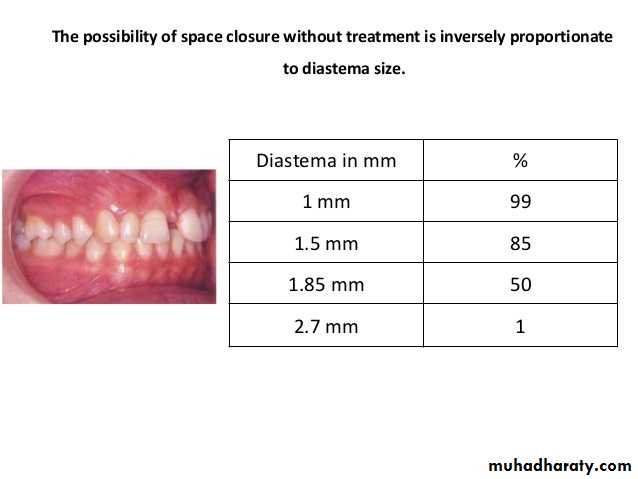 The possibility of space closure without treatment is inversely proportionate to diastema size.

| Diastema in mm | % |
|---|---|
| 1 mm | 99 |
| 1.5 mm | 85 |
| 1.85 mm | 50 |
| 2.7 mm | 1 |

muhadharaty.com